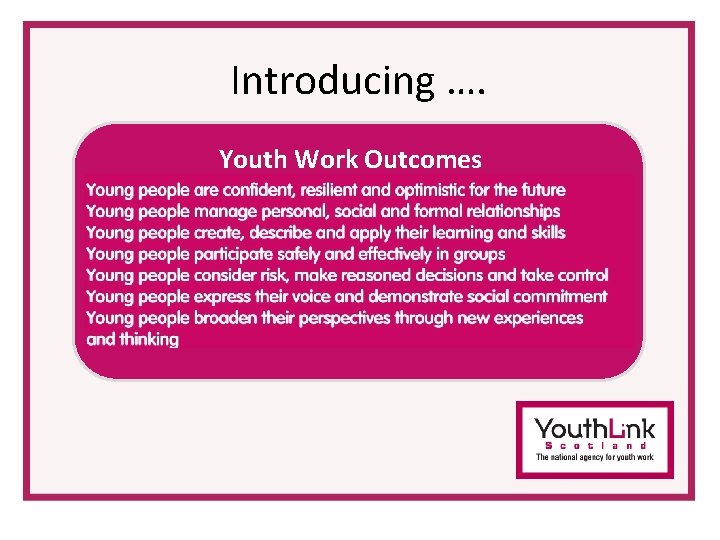 Introducing ….

Youth Work Outcomes

Young people are confident, resilient and optimistic for the future
Young people manage personal, social and formal relationships
Young people create, describe and apply their learning and skills
Young people participate safely and effectively in groups
Young people consider risk, make reasoned decisions and take control
Young people express their voice and demonstrate social commitment
Young people broaden their perspectives through new experiences and thinking

YouthLink
Scotland
The national agency for youth work